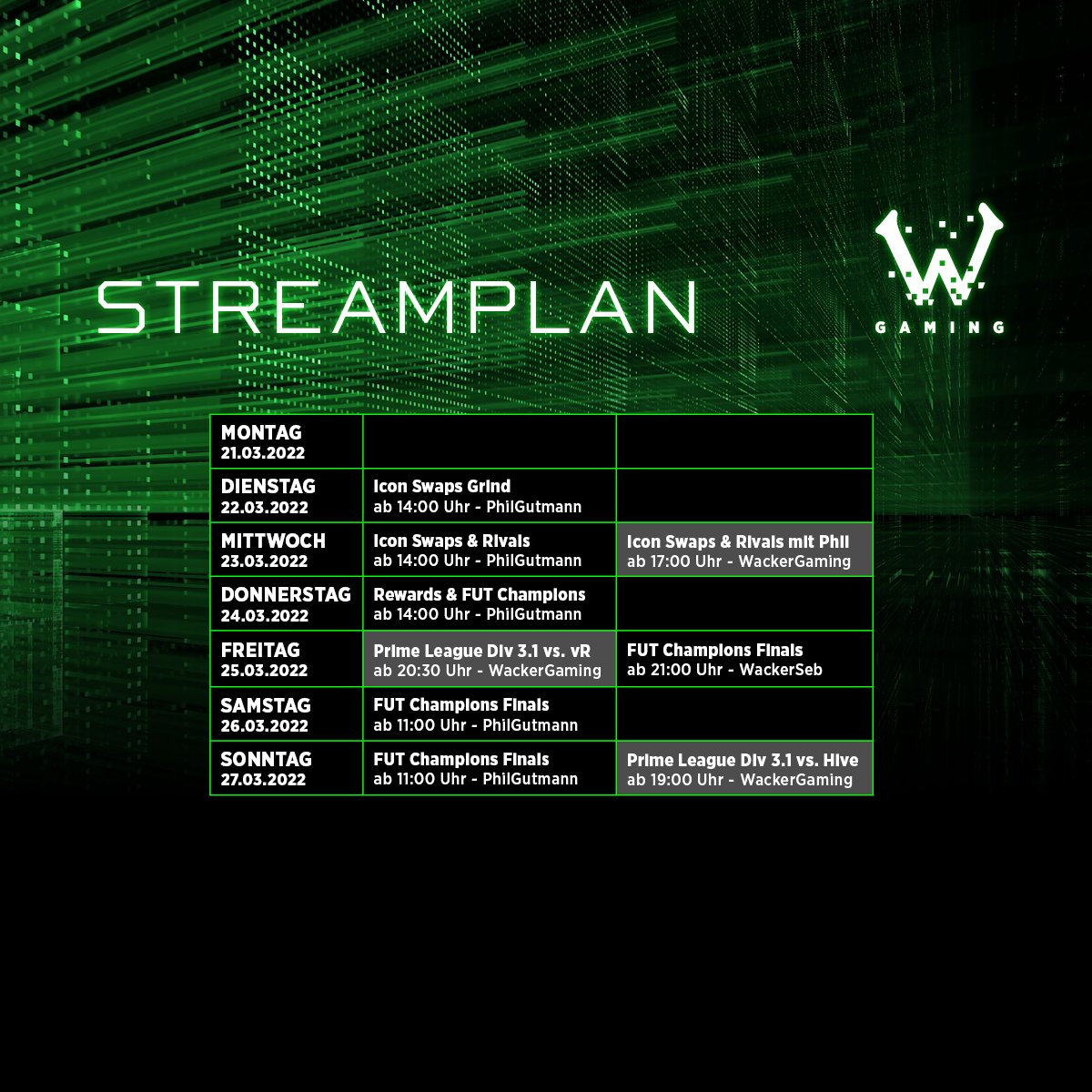 STREAMPLAN

W
GAMING

| MONTAG 21.03.2022 | | |
|---|---|---|
| DIENSTAG 22.03.2022 | Icon Swaps Grind ab 14:00 Uhr - PhilGutmann | |
| MITTWOCH 23.03.2022 | Icon Swaps & Rivals ab 14:00 Uhr - PhilGutmann | Icon Swaps & Rivals mit Phil ab 17:00 Uhr - WackerGaming |
| DONNERSTAG 24.03.2022 | Rewards & FUT Champions ab 14:00 Uhr - PhilGutmann | |
| FREITAG 25.03.2022 | Prime League Div 3.1 vs. vR ab 20:30 Uhr - WackerGaming | FUT Champions Finals ab 21:00 Uhr - WackerSeb |
| SAMSTAG 26.03.2022 | FUT Champions Finals ab 11:00 Uhr - PhilGutmann | |
| SONNTAG 27.03.2022 | FUT Champions Finals ab 11:00 Uhr - PhilGutmann | Prime League Div 3.1 vs. Hive ab 19:00 Uhr - WackerGaming |